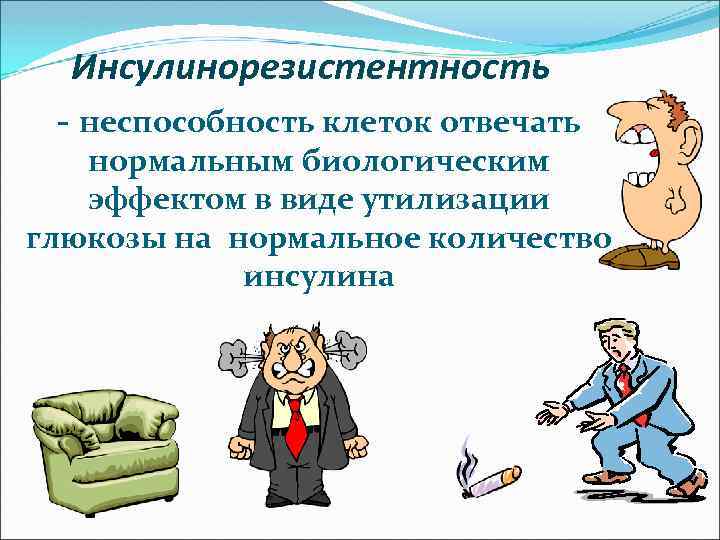 Инсулинорезистентность

- неспособность клеток отвечать нормальным биологическим эффектом в виде утилизации глюкозы на нормальное количество инсулина